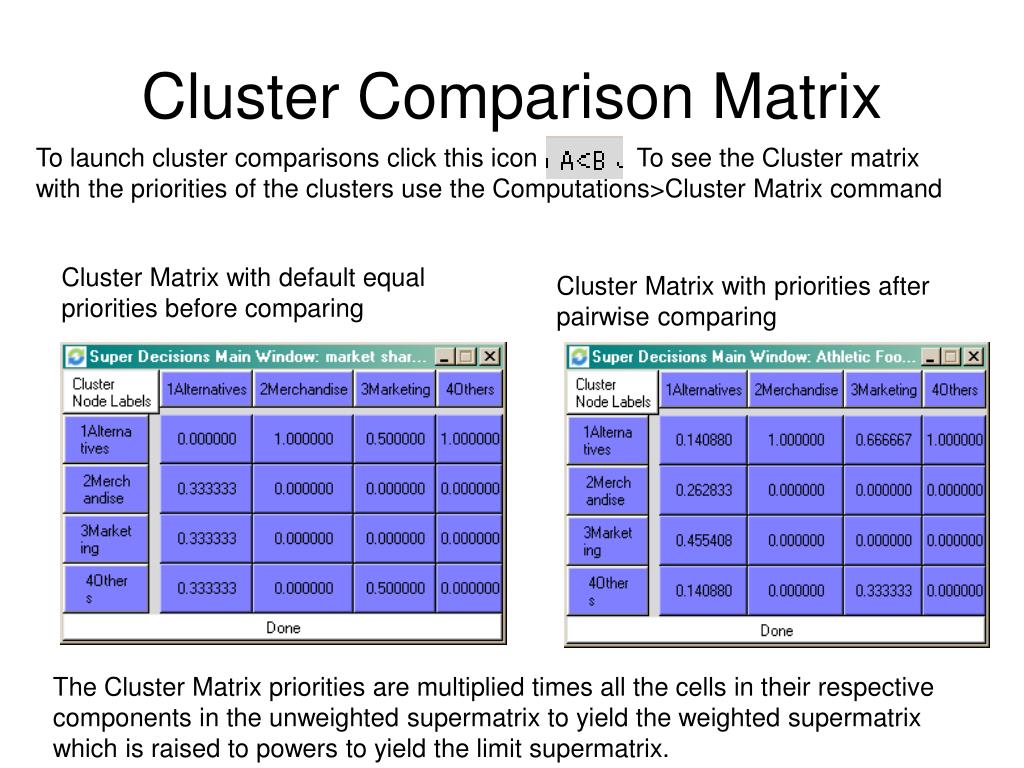 Cluster Comparison Matrix

To launch cluster comparisons click this icon A<B . To see the Cluster matrix with the priorities of the clusters use the Computations>Cluster Matrix command

Cluster Matrix with default equal priorities before comparing

Super Decisions Main Window: market shar...

| Cluster Node Labels | 1Alternatives | 2Merchandise | 3Marketing | 4Others |
|---|---|---|---|---|
| 1Alterna tives | 0.000000 | 1.000000 | 0.500000 | 1.000000 |
| 2Merch andise | 0.333333 | 0.000000 | 0.000000 | 0.000000 |
| 3Market ing | 0.333333 | 0.000000 | 0.000000 | 0.000000 |
| 4Other s | 0.333333 | 0.000000 | 0.500000 | 0.000000 |

Done

Cluster Matrix with priorities after pairwise comparing

Super Decisions Main Window: Athletic Foo...

| Cluster Node Labels | 1Alternatives | 2Merchandise | 3Marketing | 4Others |
|---|---|---|---|---|
| 1Alterna tives | 0.140880 | 1.000000 | 0.666667 | 1.000000 |
| 2Merch andise | 0.262833 | 0.000000 | 0.000000 | 0.000000 |
| 3Market ing | 0.455408 | 0.000000 | 0.000000 | 0.000000 |
| 4Other s | 0.140880 | 0.000000 | 0.333333 | 0.000000 |

Done

The Cluster Matrix priorities are multiplied times all the cells in their respective components in the unweighted supermatrix to yield the weighted supermatrix which is raised to powers to yield the limit supermatrix.